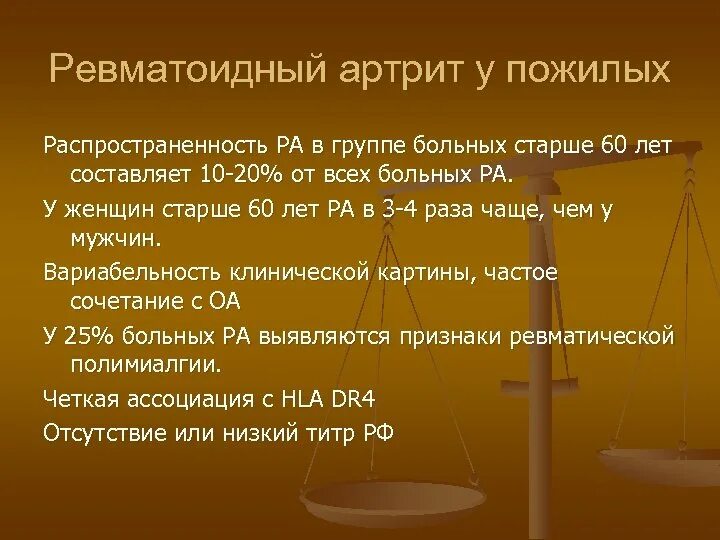 Ревматоидный артрит у пожилых

Распространенность РА в группе больных старше 60 лет составляет 10-20% от всех больных РА.

У женщин старше 60 лет РА в 3-4 раза чаще, чем у мужчин.

Вариабельность клинической картины, частое сочетание с ОА

У 25% больных РА выявляются признаки ревматической полимиалгии.

Четкая ассоциация с HLA DR4

Отсутствие или низкий титр РФ